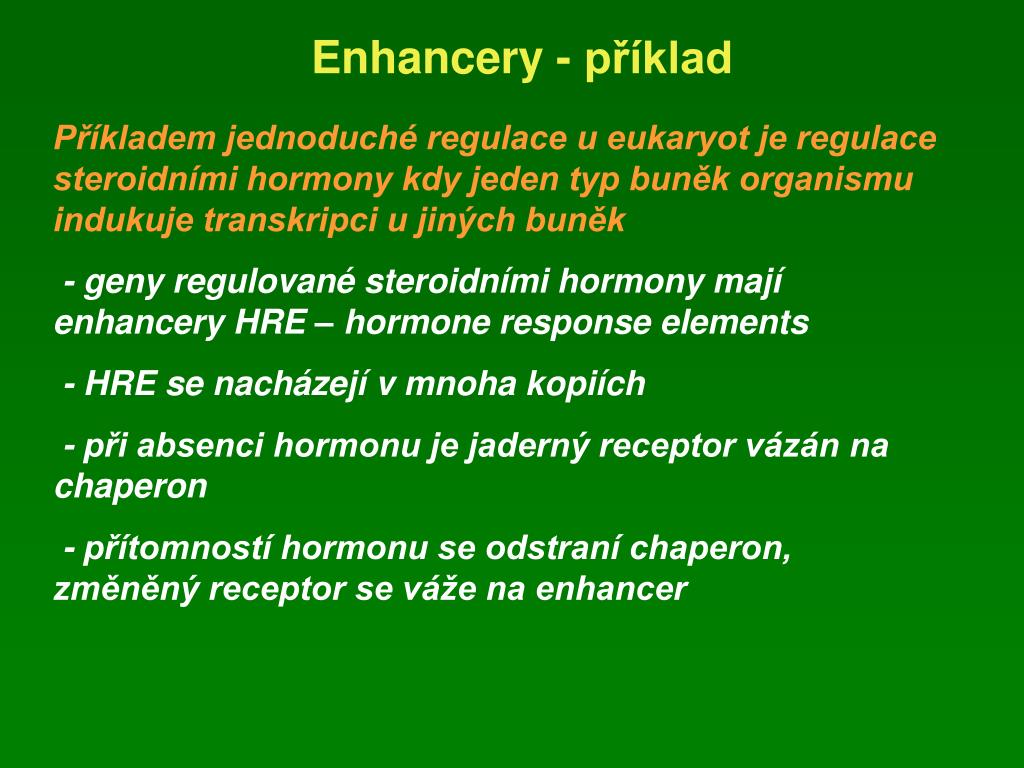 Enhancery - příklad

Příkladem jednoduché regulace u eukaryot je regulace steroidními hormony kdy jeden typ buněk organismu indukuje transkripci u jiných buněk

- geny regulované steroidními hormony mají enhancery HRE – hormone response elements

- HRE se nacházejí v mnoha kopiích

- při absenci hormonu je jaderný receptor vázán na chaperon

- přítomností hormonu se odstraní chaperon, změněný receptor se váže na enhancer